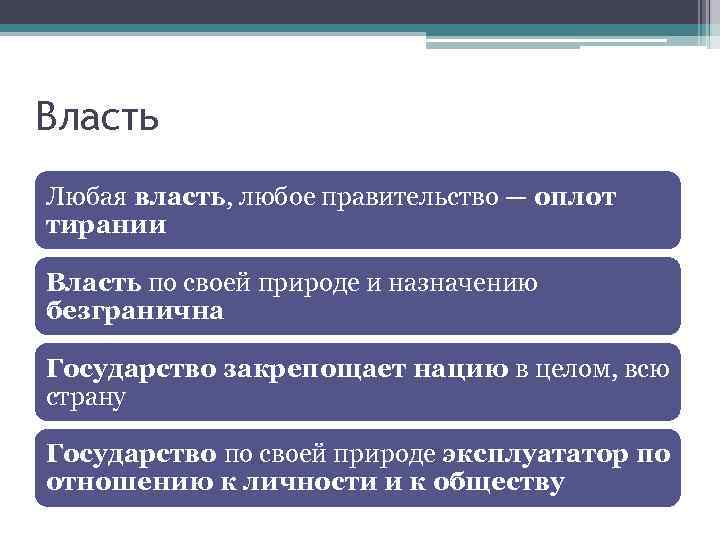 Власть

Любая власть, любое правительство — оплот тирании

Власть по своей природе и назначению безгранична

Государство закрепощает нацию в целом, всю страну

Государство по своей природе эксплуататор по отношению к личности и к обществу